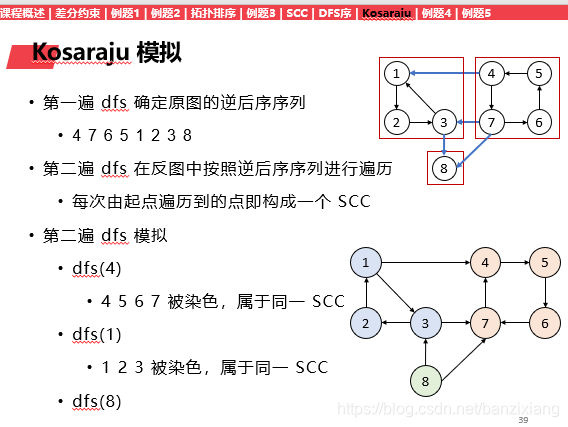 课程概述 | 差分约束 | 例题1 | 例题2 | 拓扑排序 | 例题3 | SCC | DFS序 | Kosaraju | 例题4 | 例题5

Kosaraju 模拟

• 第一遍 dfs 确定原图的逆后序序列
  • 4 7 6 5 1 2 3 8
• 第二遍 dfs 在反图中按照逆后序序列进行遍历
  • 每次由起点遍历到的点即构成一个 SCC
• 第二遍 dfs 模拟
  • dfs(4)
    • 4 5 6 7 被染色，属于同一 SCC
  • dfs(1)
    • 1 2 3 被染色，属于同一 SCC
  • dfs(8)

1 4 5 2 3 7 6 8

1 4 5 2 3 7 6 8

https://blog.csdn.net/banzixiang

39